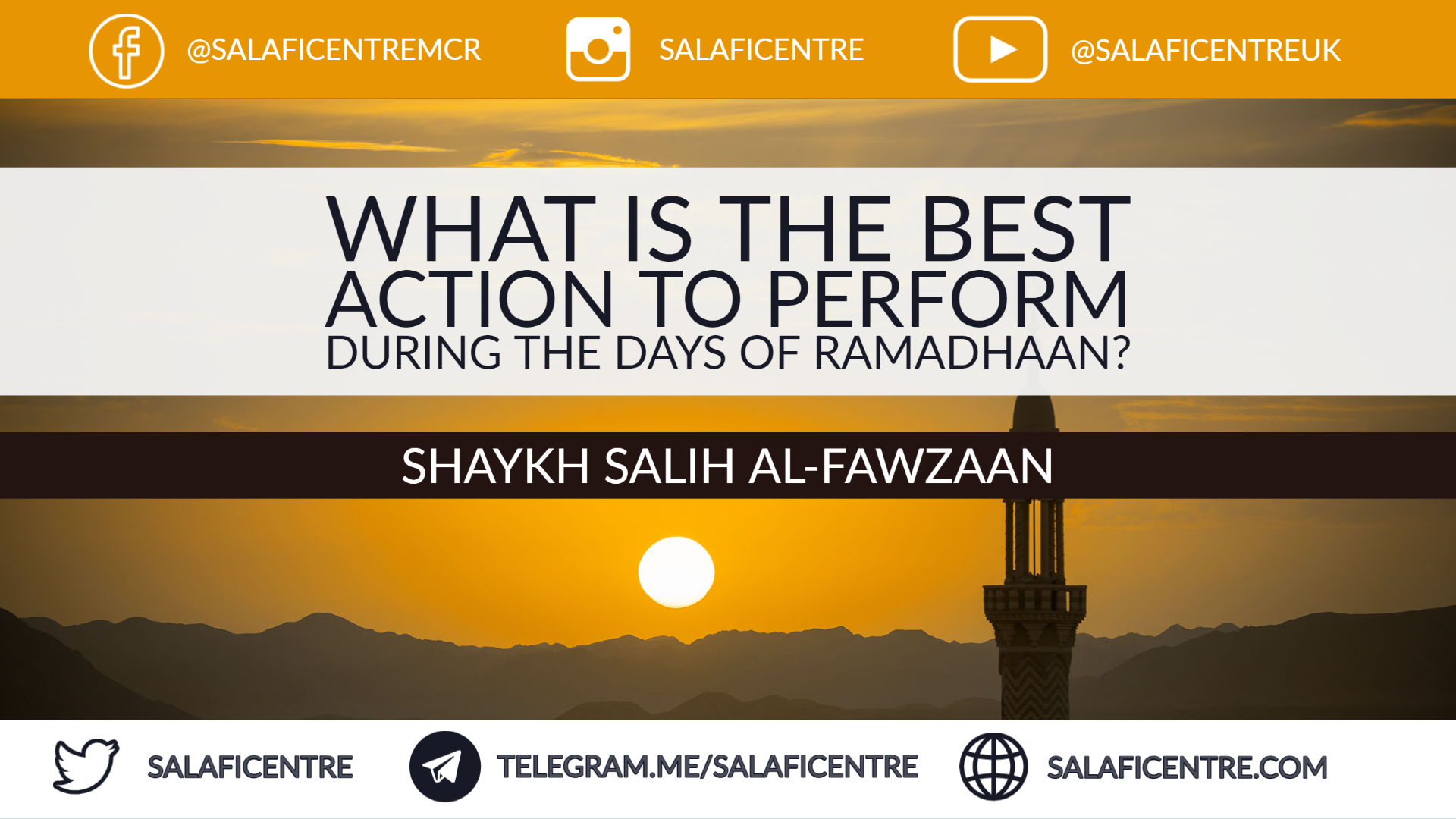 @SALAFICENTREMCR SALAFICENTRE @SALAFICENTREUK

WHAT IS THE BEST ACTION TO PERFORM DURING THE DAYS OF RAMADHAAN?

SHAYKH SALIH AL-FAWZAAN

SALAFICENTRE TELEGRAM.ME/SALAFICENTRE SALAFICENTRE.COM